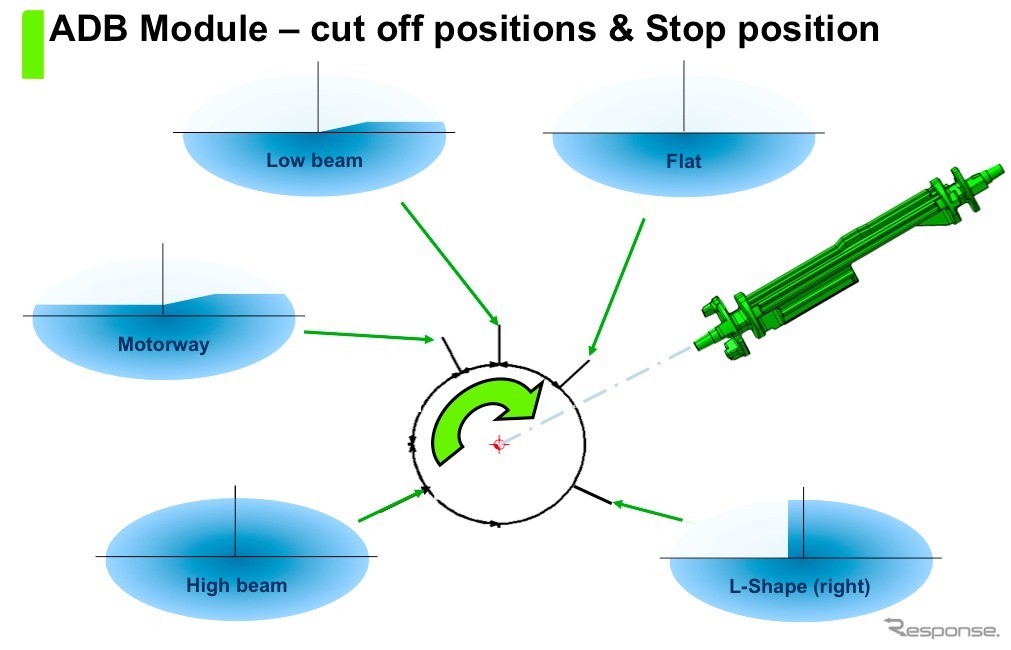 ADB Module – cut off positions & Stop position

Low beam

Flat

Motorway

High beam

L-Shape (right)

Response.